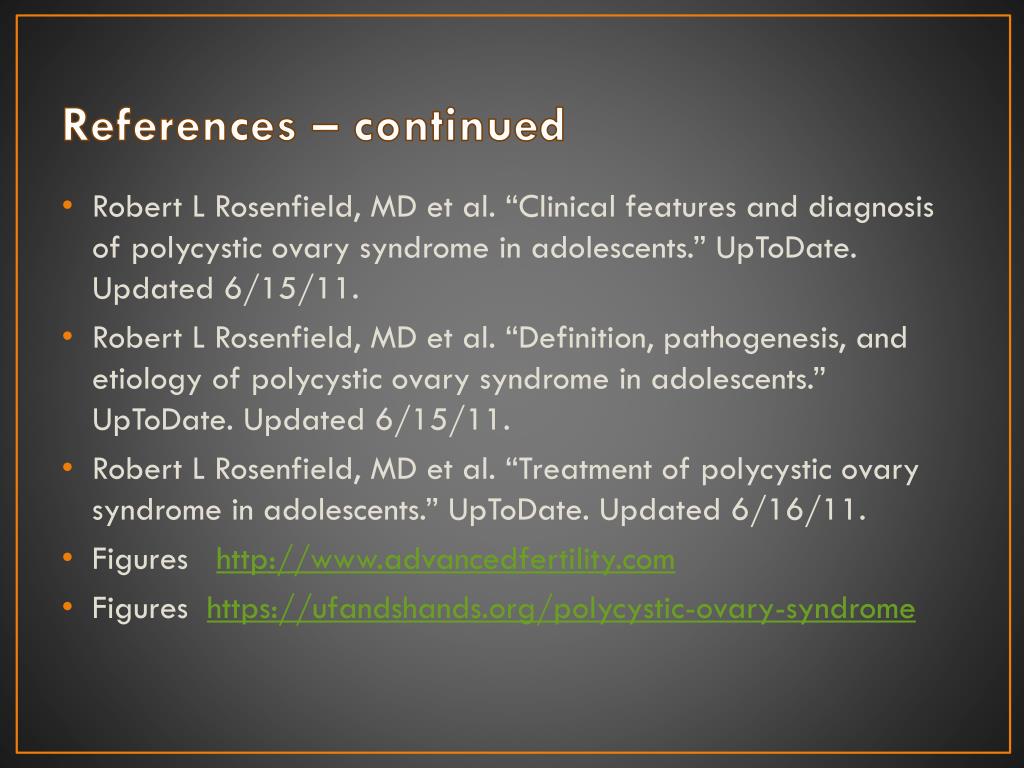 References – continued

• Robert L Rosenfield, MD et al. “Clinical features and diagnosis of polycystic ovary syndrome in adolescents.” UpToDate. Updated 6/15/11.

• Robert L Rosenfield, MD et al. “Definition, pathogenesis, and etiology of polycystic ovary syndrome in adolescents.” UpToDate. Updated 6/15/11.

• Robert L Rosenfield, MD et al. “Treatment of polycystic ovary syndrome in adolescents.” UpToDate. Updated 6/16/11.

• Figures http://www.advancedfertility.com

• Figures https://ufandshands.org/polycystic-ovary-syndrome